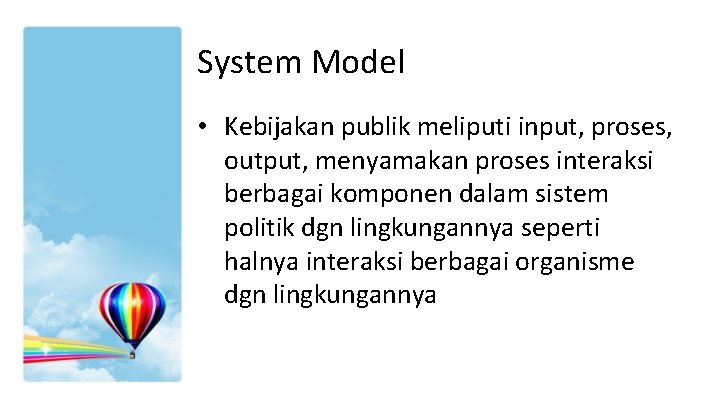 System Model

• Kebijakan publik meliputi input, proses, output, menyamakan proses interaksi berbagai komponen dalam sistem politik dgn lingkungannya seperti halnya interaksi berbagai organisme dgn lingkungannya